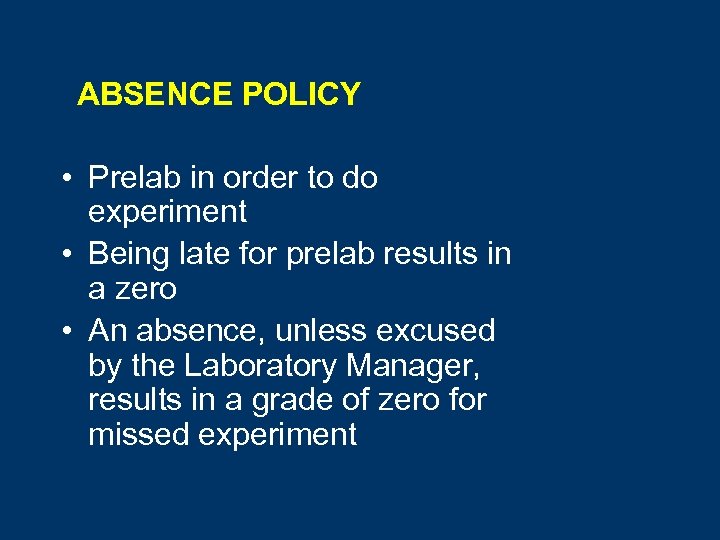 ABSENCE POLICY

• Prelab in order to do experiment
• Being late for prelab results in a zero
• An absence, unless excused by the Laboratory Manager, results in a grade of zero for missed experiment